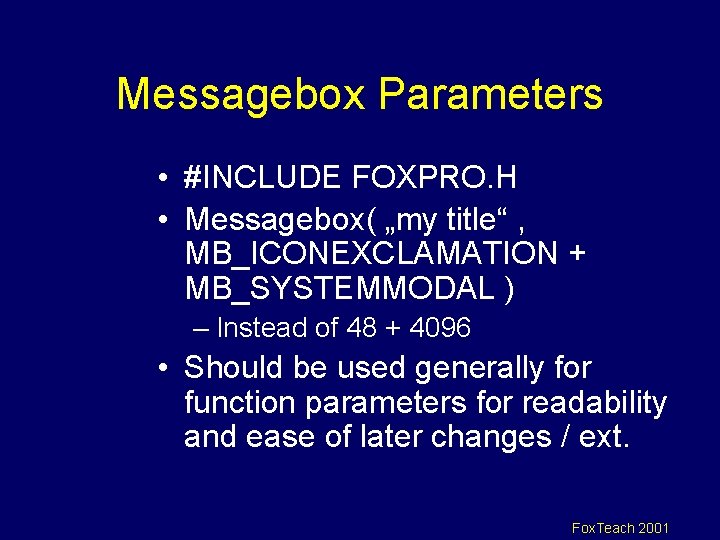 Messagebox Parameters

• #INCLUDE FOXPRO.H
• Messagebox( „my title“ , MB_ICONEXCLAMATION + MB_SYSTEMMODAL )
– Instead of 48 + 4096
• Should be used generally for function parameters for readability and ease of later changes / ext.

FoxTeach 2001